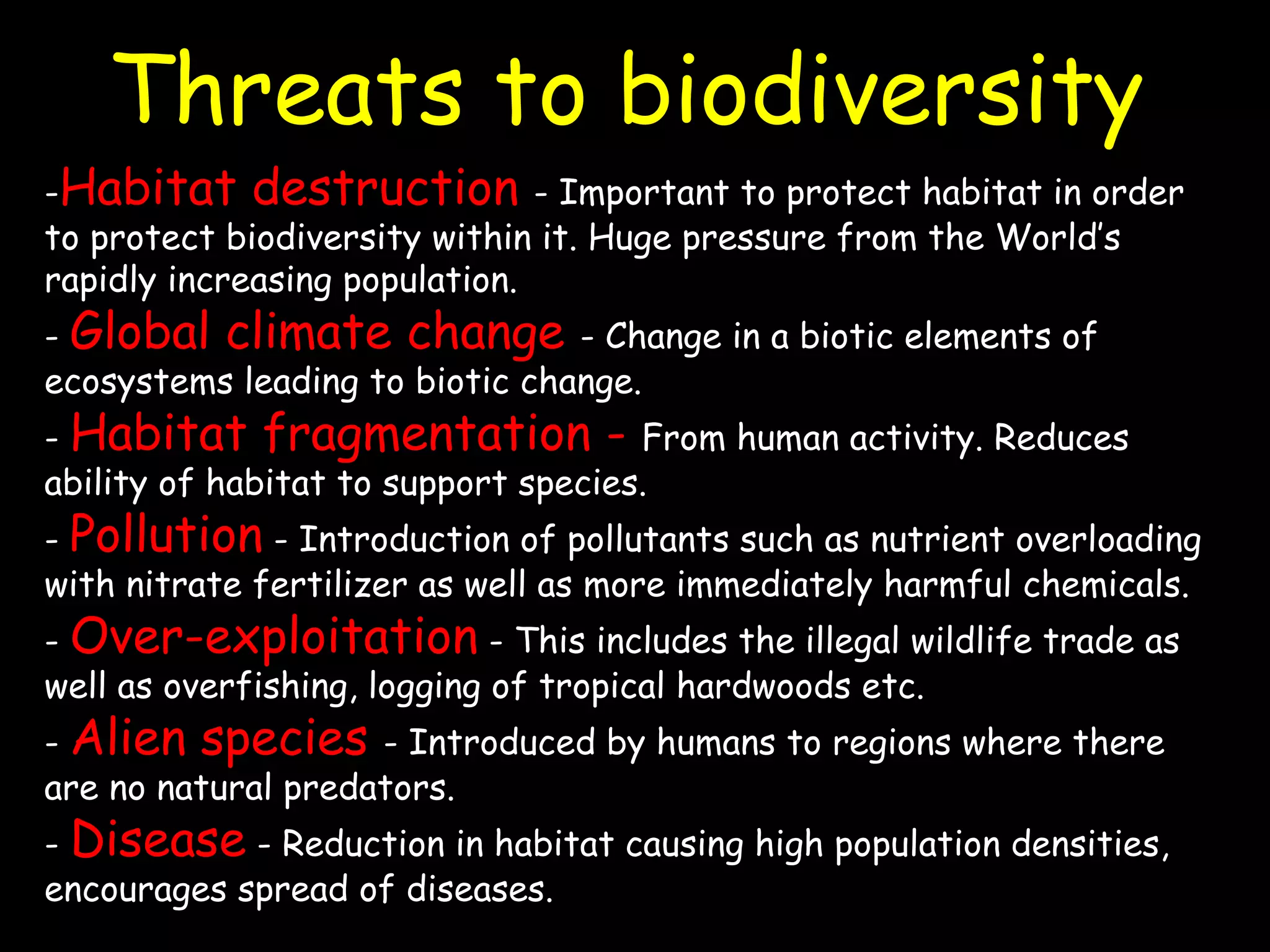 Threats to biodiversity

-Habitat destruction - Important to protect habitat in order to protect biodiversity within it. Huge pressure from the World's rapidly increasing population.

- Global climate change - Change in a biotic elements of ecosystems leading to biotic change.

- Habitat fragmentation - From human activity. Reduces ability of habitat to support species.

- Pollution - Introduction of pollutants such as nutrient overloading with nitrate fertilizer as well as more immediately harmful chemicals.

- Over-exploitation - This includes the illegal wildlife trade as well as overfishing, logging of tropical hardwoods etc.

- Alien species - Introduced by humans to regions where there are no natural predators.

- Disease - Reduction in habitat causing high population densities, encourages spread of diseases.